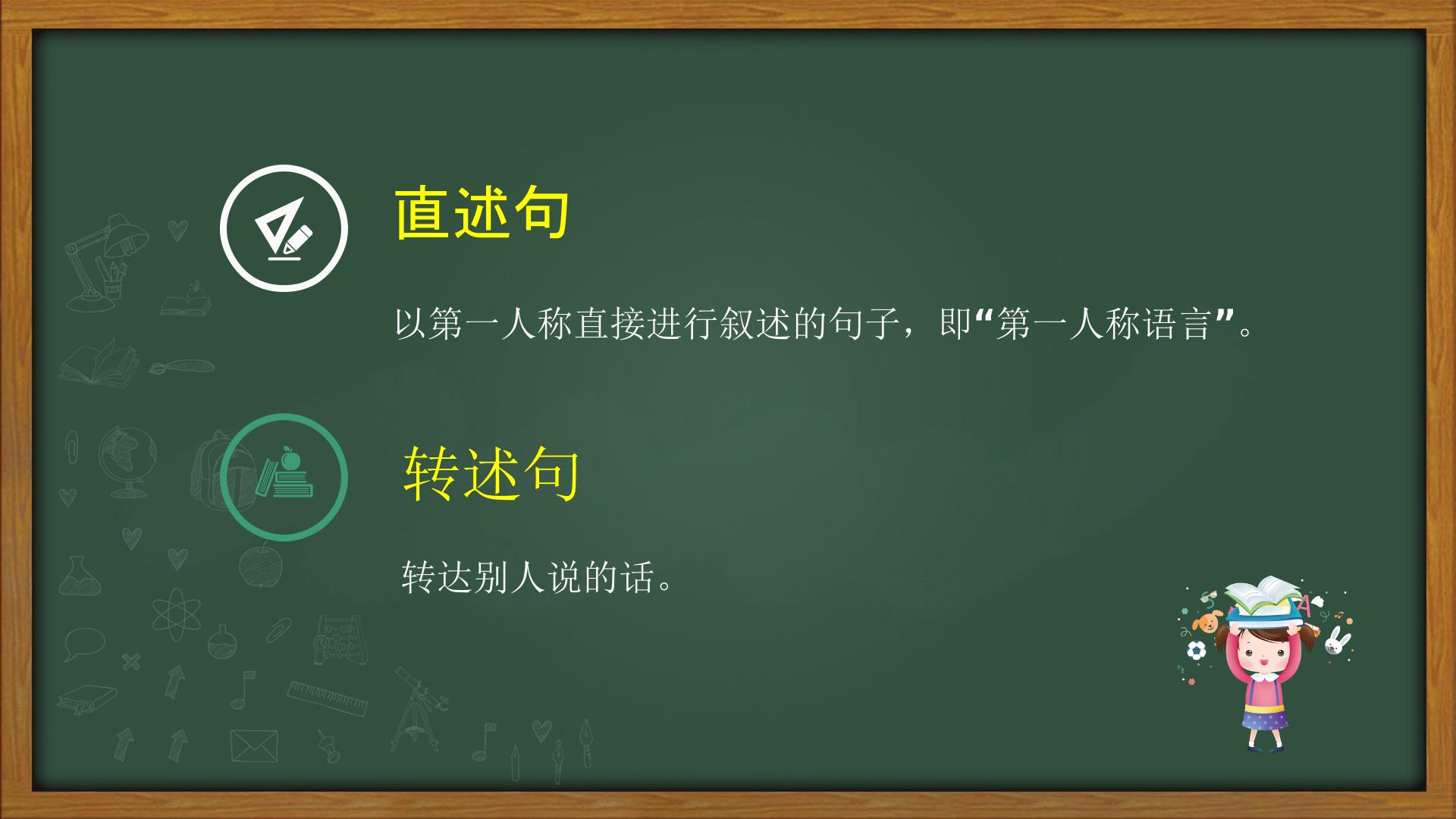 直述句

以第一人称直接进行叙述的句子，即“第一人称语言”。

转述句

转达别人说的话。